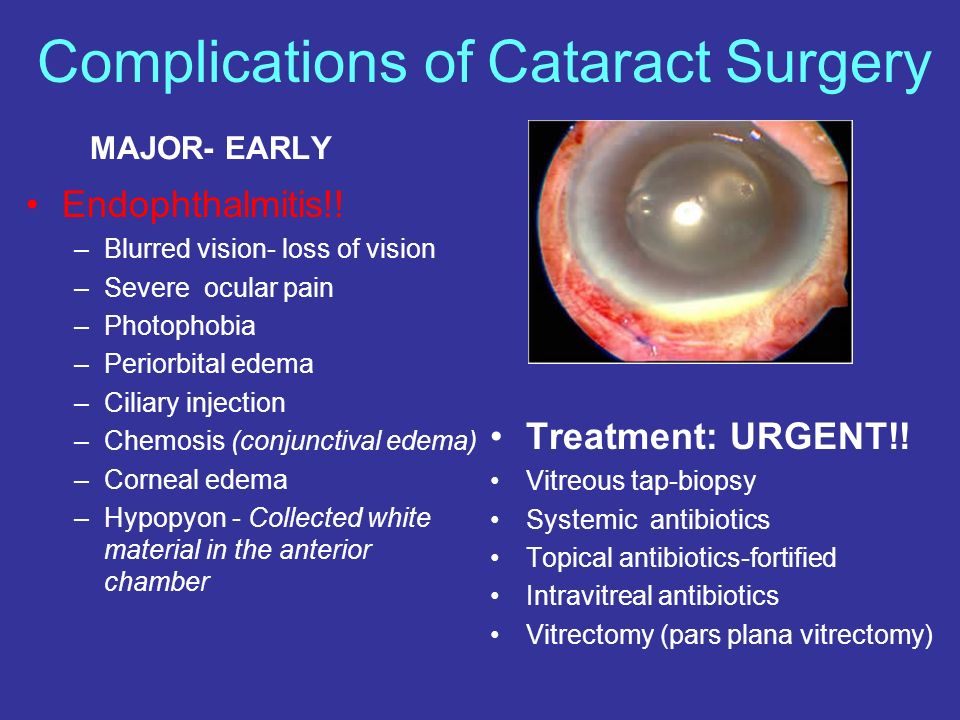 Complications of Cataract Surgery

MAJOR- EARLY

• Endophthalmitis!!
– Blurred vision- loss of vision
– Severe ocular pain
– Photophobia
– Periorbital edema
– Ciliary injection
– Chemosis (conjunctival edema)
– Corneal edema
– Hypopyon - Collected white material in the anterior chamber

• Treatment: URGENT!!
• Vitreous tap-biopsy
• Systemic antibiotics
• Topical antibiotics-fortified
• Intravitreal antibiotics
• Vitrectomy (pars plana vitrectomy)